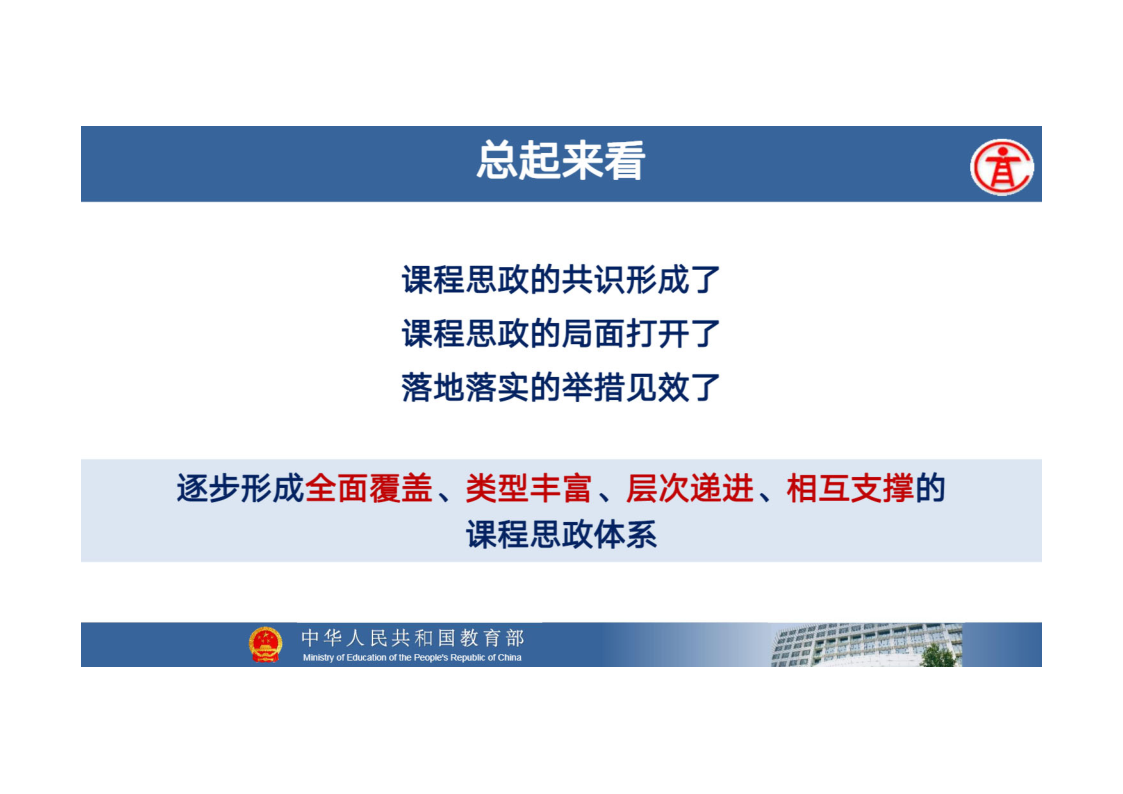 总起来看

课程思政的共识形成了
课程思政的局面打开了
落地落实的举措见效了

逐步形成全面覆盖、类型丰富、层次递进、相互支撑的课程思政体系

中华人民共和国教育部
Ministry of Education of the People's Republic of China